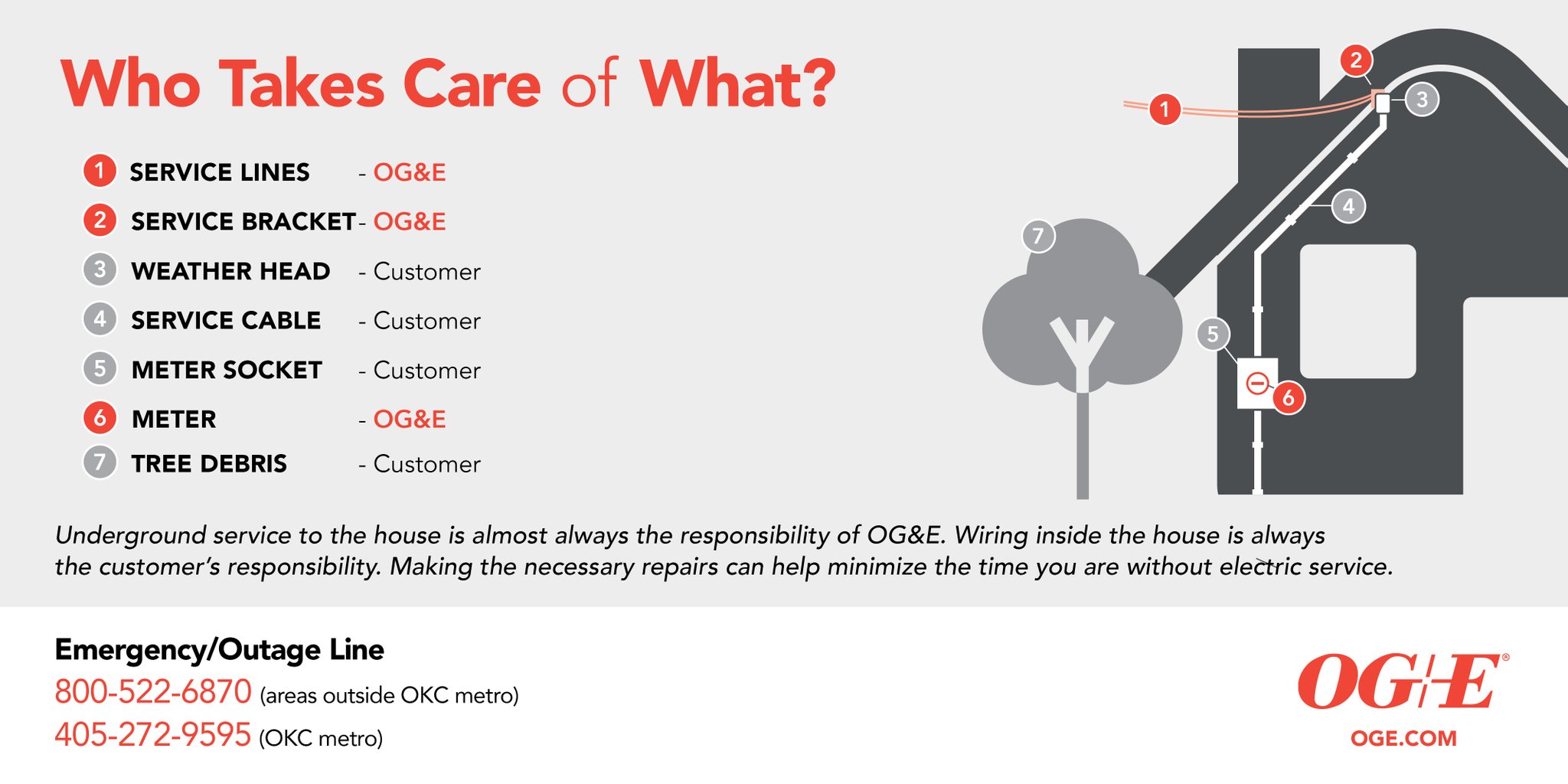 Who Takes Care of What?

1 SERVICE LINES - OG&E
2 SERVICE BRACKET - OG&E
3 WEATHER HEAD - Customer
4 SERVICE CABLE - Customer
5 METER SOCKET - Customer
6 METER - OG&E
7 TREE DEBRIS - Customer

1
2
3
4
5
6
7

Underground service to the house is almost always the responsibility of OG&E. Wiring inside the house is always the customer's responsibility. Making the necessary repairs can help minimize the time you are without electric service.

Emergency/Outage Line
800-522-6870 (areas outside OKC metro)
405-272-9595 (OKC metro)

OG&E®
OGE.COM